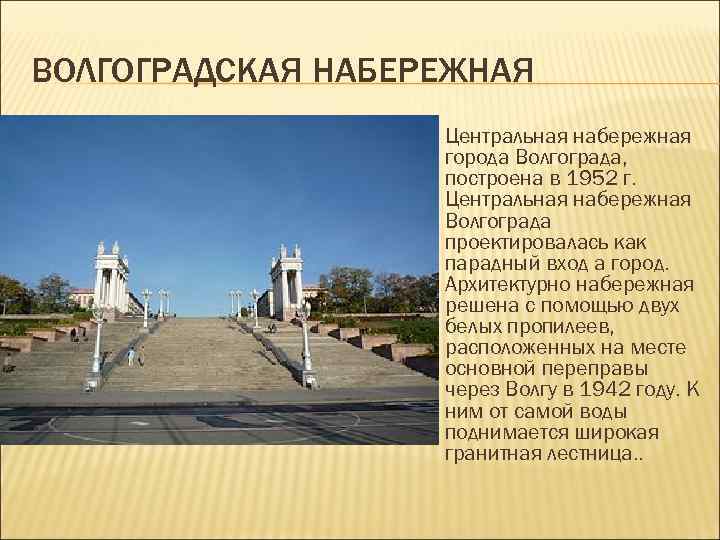 ВОЛГОГРАДСКАЯ НАБЕРЕЖНАЯ

Центральная набережная города Волгограда, построена в 1952 г. Центральная набережная Волгограда проектировалась как парадный вход а город. Архитектурно набережная решена с помощью двух белых пропилеев, расположенных на месте основной переправы через Волгу в 1942 году. К ним от самой воды поднимается широкая гранитная лестница..